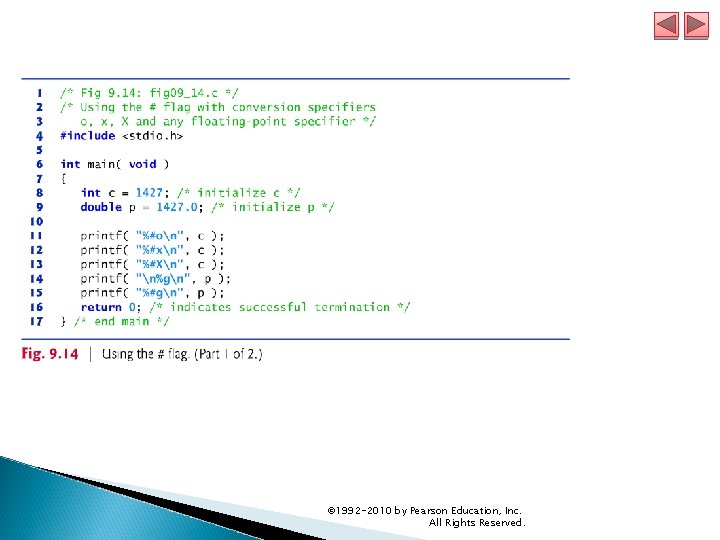 1 /* Fig 9.14: fig09_14.c */
2 /* Using the # flag with conversion specifiers
3    o, x, X and any floating-point specifier */
4 #include <stdio.h>
5
6 int main( void )
7 {
8    int c = 1427; /* initialize c */
9    double p = 1427.0; /* initialize p */
10
11    printf( "%#o\n", c );
12    printf( "%#x\n", c );
13    printf( "%#X\n", c );
14    printf( "\n%g\n", p );
15    printf( "%#g\n", p );
16    return 0; /* indicates successful termination */
17 } /* end main */

Fig. 9.14 | Using the # flag. (Part 1 of 2.)

©1992-2010 by Pearson Education, Inc.
All Rights Reserved.